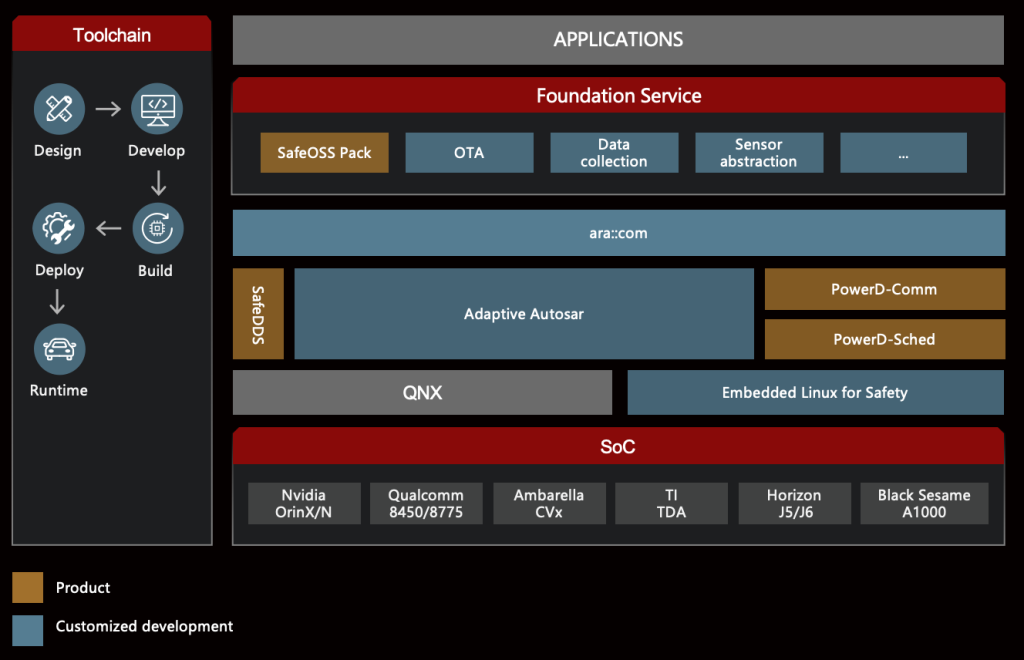 Toolchain

Design

Develop

Build

Deploy

Runtime

APPLICATIONS

Foundation Service

SafeOSS Pack

OTA

Data collection

Sensor abstraction

...

ara::com

SafeDDS

Adaptive Autosar

PowerD-Comm

PowerD-Sched

QNX

Embedded Linux for Safety

SoC

Nvidia OrinX/N

Qualcomm 8450/8775

Ambarella CVx

TI TDA

Horizon J5/J6

Black Sesame A1000

Product

Customized development